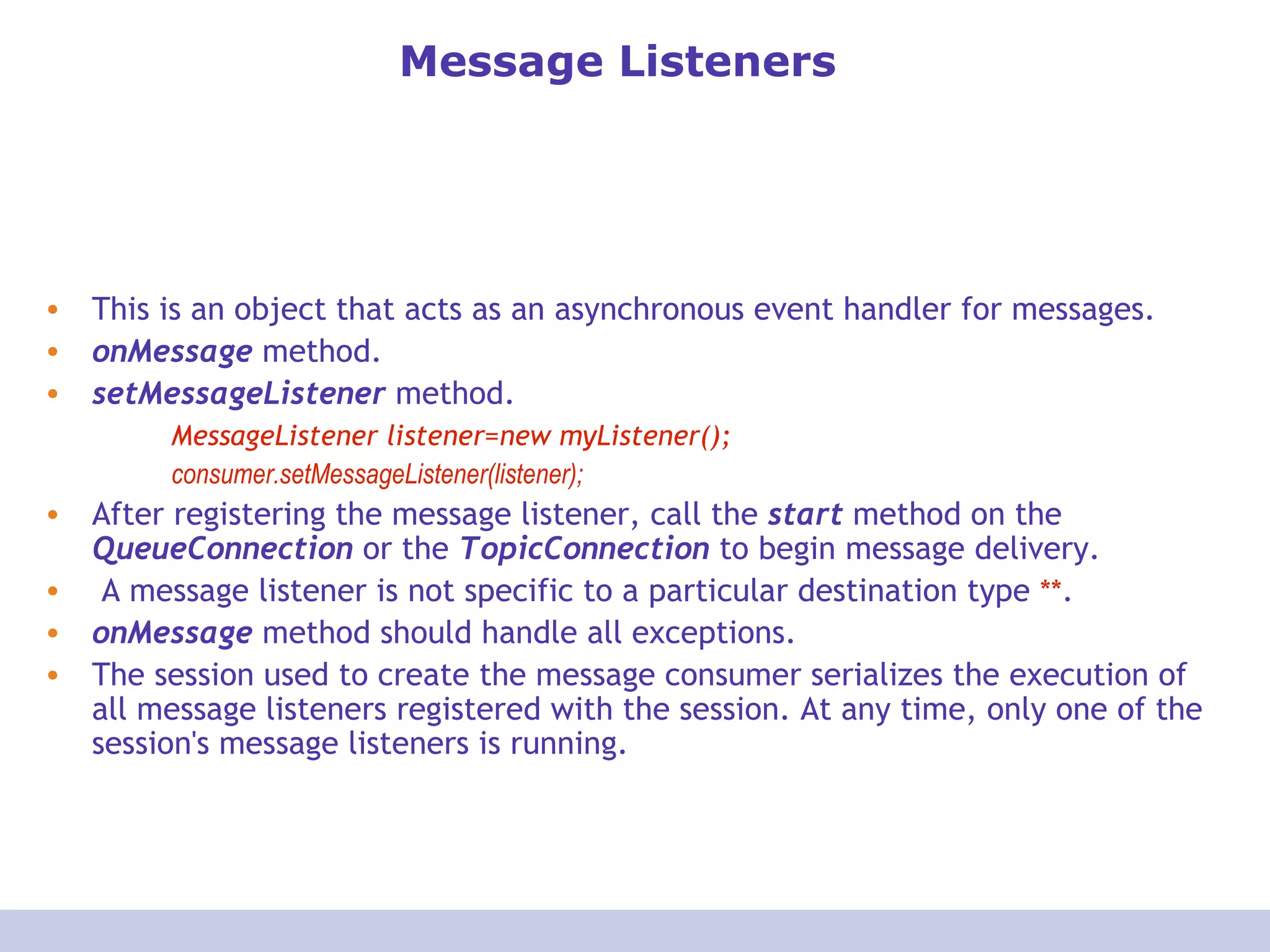 Message Listeners

• This is an object that acts as an asynchronous event handler for messages.
• onMessage method.
• setMessageListener method.

MessageListener listener=new myListener();
consumer.setMessageListener(listener);

• After registering the message listener, call the start method on the QueueConnection or the TopicConnection to begin message delivery.
• A message listener is not specific to a particular destination type **.
• onMessage method should handle all exceptions.
• The session used to create the message consumer serializes the execution of all message listeners registered with the session. At any time, only one of the session's message listeners is running.